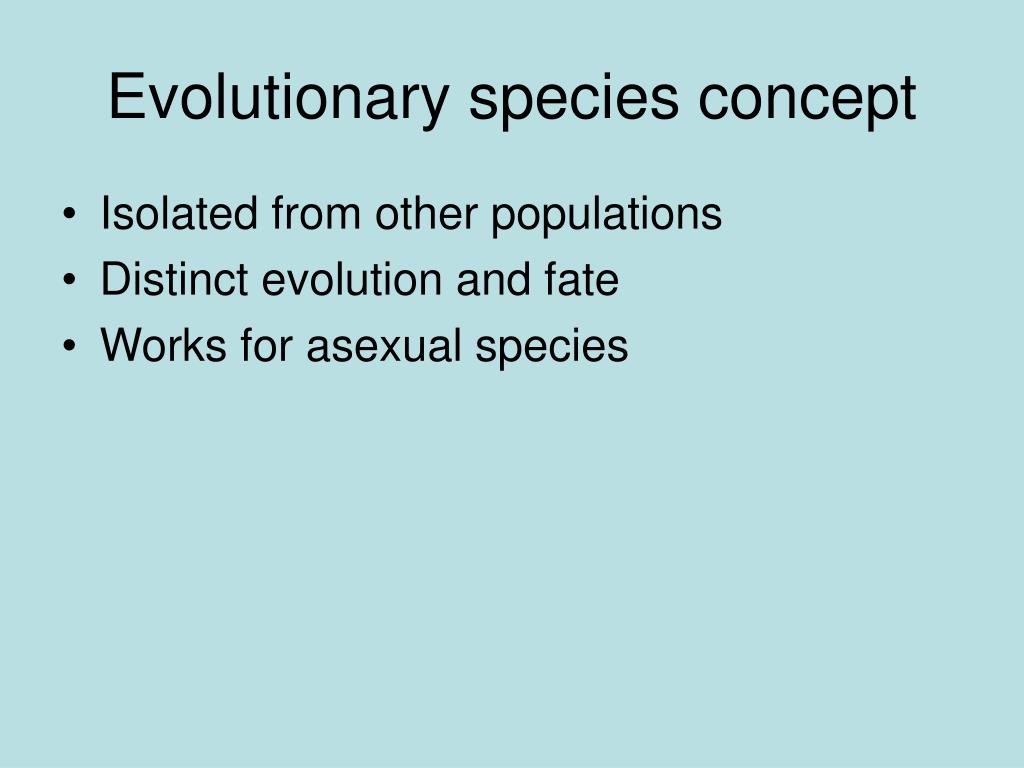 Evolutionary species concept

• Isolated from other populations
• Distinct evolution and fate
• Works for asexual species